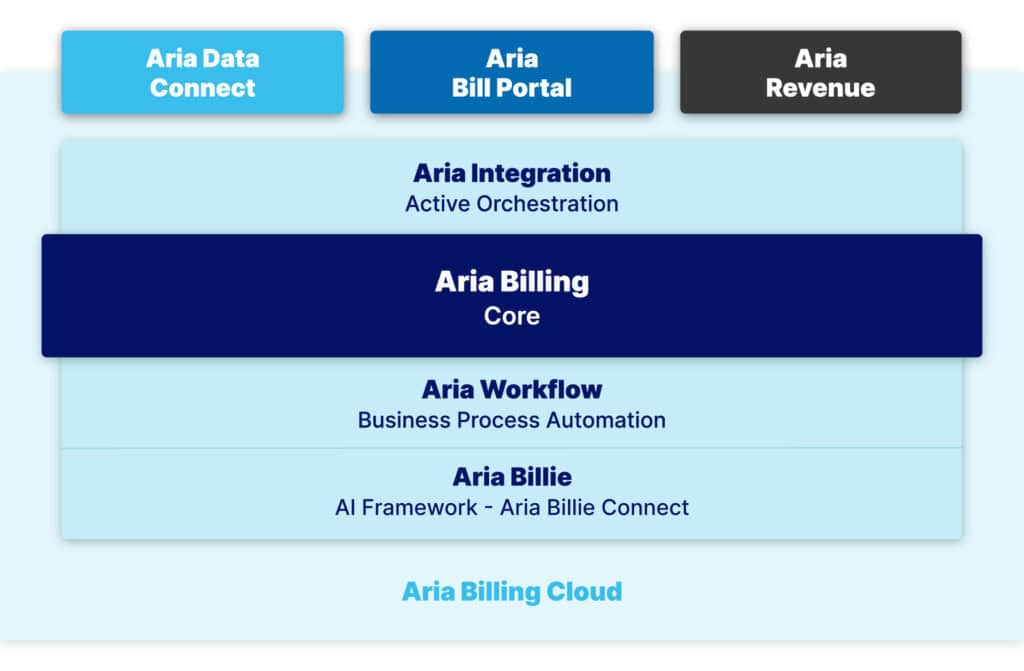 Aria Data Connect

Aria Bill Portal

Aria Revenue

Aria Integration
Active Orchestration

Aria Billing
Core

Aria Workflow
Business Process Automation

Aria Billie
AI Framework - Aria Billie Connect

Aria Billing Cloud